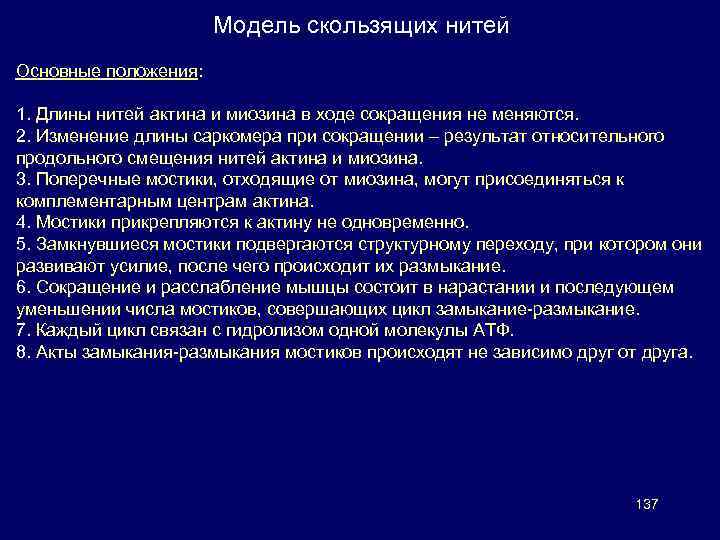 Модель скользящих нитей

Основные положения:

1. Длины нитей актина и миозина в ходе сокращения не меняются.
2. Изменение длины саркомера при сокращении – результат относительного продольного смещения нитей актина и миозина.
3. Поперечные мостики, отходящие от миозина, могут присоединяться к комплементарным центрам актина.
4. Мостики прикрепляются к актину не одновременно.
5. Замкнувшиеся мостики подвергаются структурному переходу, при котором они развивают усилие, после чего происходит их размыкание.
6. Сокращение и расслабление мышцы состоит в нарастании и последующем уменьшении числа мостиков, совершающих цикл замыкание-размыкание.
7. Каждый цикл связан с гидролизом одной молекулы АТФ.
8. Акты замыкания-размыкания мостиков происходят не зависимо друг от друга.

137